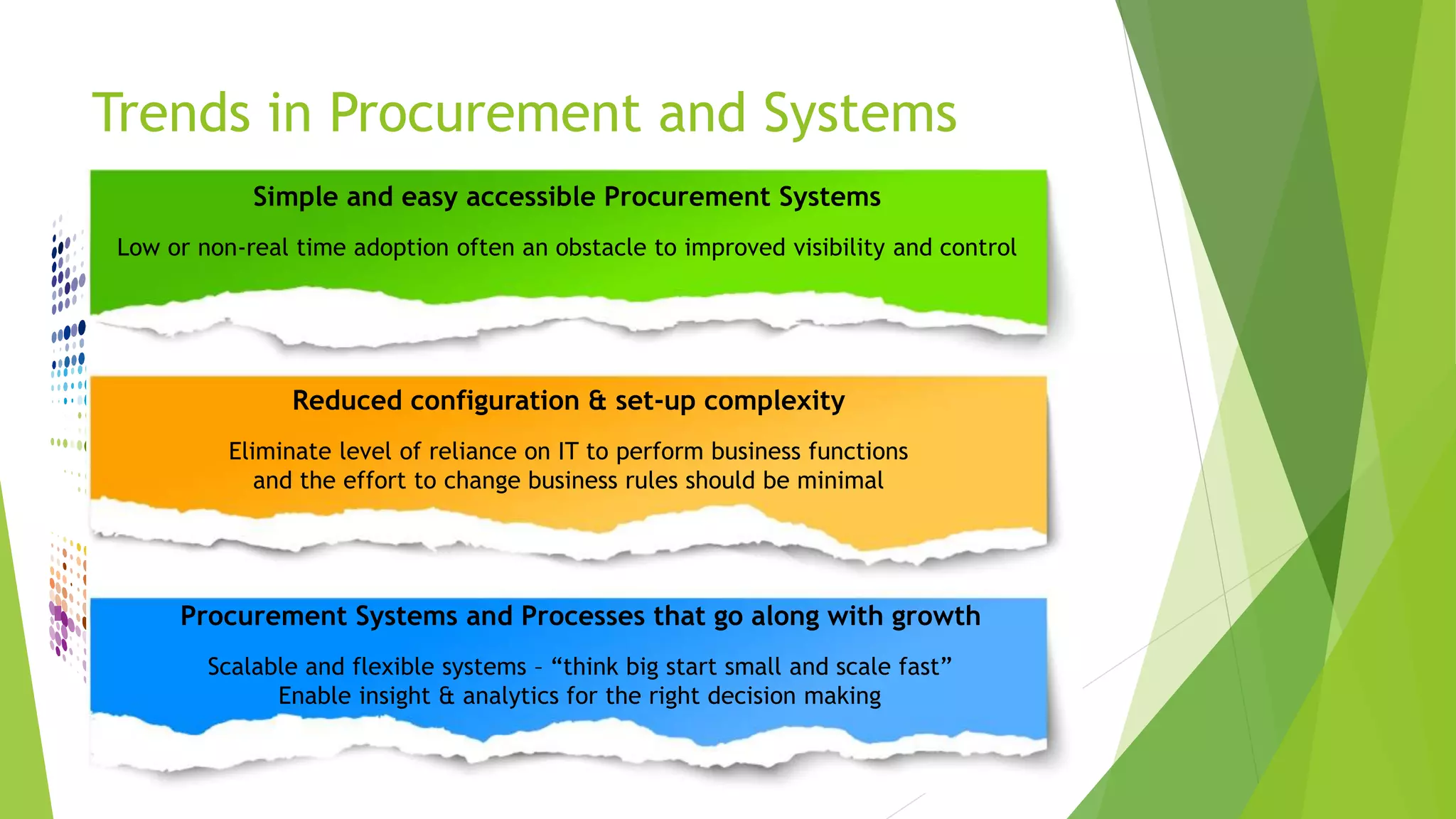 Trends in Procurement and Systems

Simple and easy accessible Procurement Systems

Low or non-real time adoption often an obstacle to improved visibility and control

Reduced configuration & set-up complexity

Eliminate level of reliance on IT to perform business functions and the effort to change business rules should be minimal

Procurement Systems and Processes that go along with growth

Scalable and flexible systems – “think big start small and scale fast”
Enable insight & analytics for the right decision making